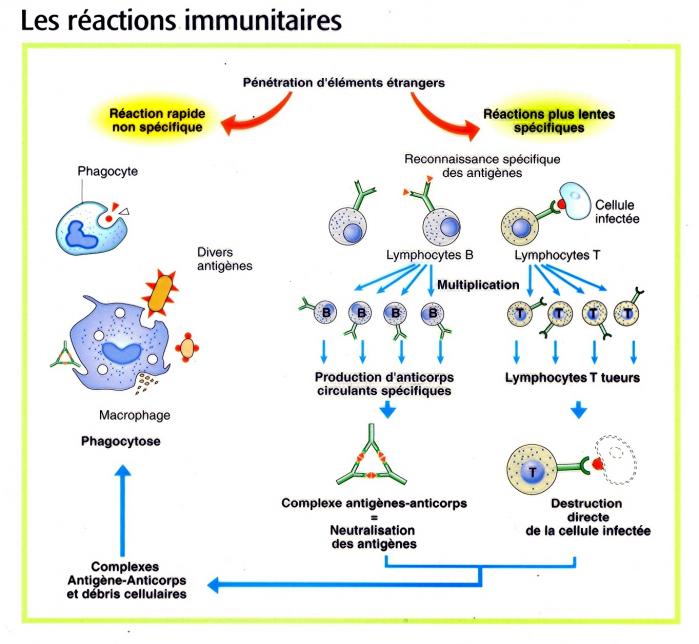 Les réactions immunitaires

Pénétration d'éléments étrangers

Réaction rapide non spécifique

Réactions plus lentes spécifiques

Phagocyte

Divers antigènes

Macrophage

Phagocytose

Reconnaissance spécifique des antigènes

Cellule infectée

Lymphocytes B

Lymphocytes T

Multiplication

B B B B

T T T T

Production d'anticorps circulants spécifiques

Lymphocytes T tueurs

T

Complexe antigènes-anticorps = Neutralisation des antigènes

Destruction directe de la cellule infectée

Complexes Antigène-Anticorps et débris cellulaires